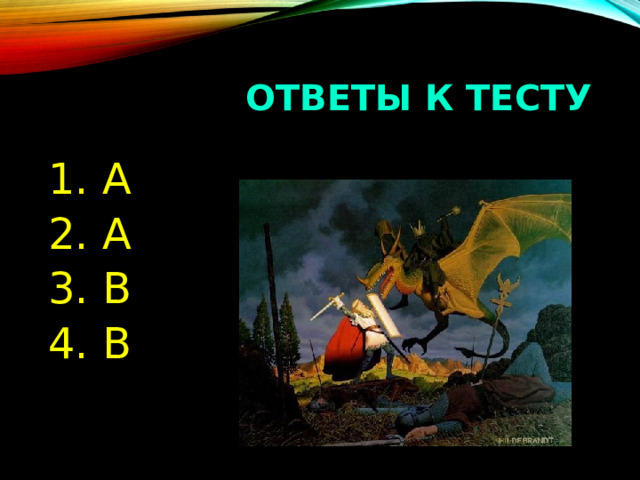 ОТВЕТЫ К ТЕСТУ

1. А
2. А
3. В
4. В

HILDEBRANDT